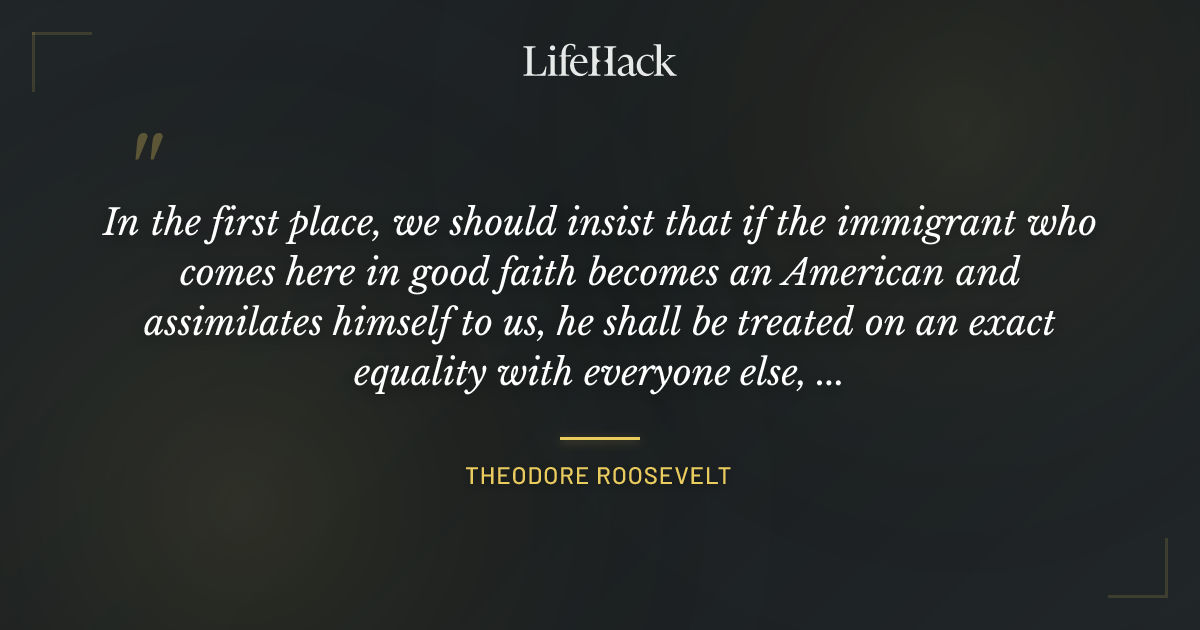 LifeHack

"

In the first place, we should insist that if the immigrant who comes here in good faith becomes an American and assimilates himself to us, he shall be treated on an exact equality with everyone else, ...

THEODORE ROOSEVELT